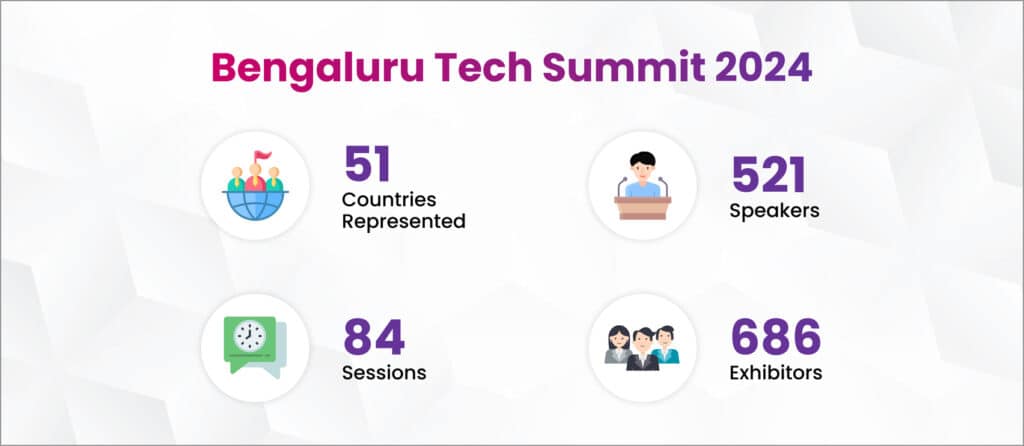 Bengaluru Tech Summit 2024

51
Countries Represented

521
Speakers

84
Sessions

686
Exhibitors